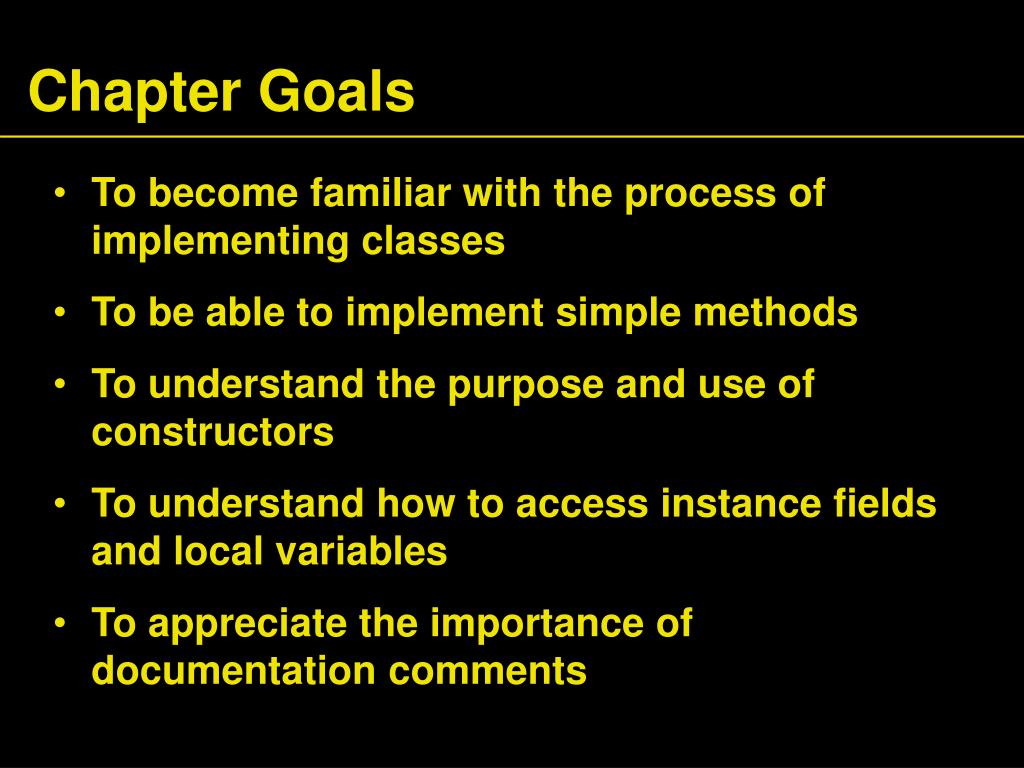 Chapter Goals

• To become familiar with the process of implementing classes
• To be able to implement simple methods
• To understand the purpose and use of constructors
• To understand how to access instance fields and local variables
• To appreciate the importance of documentation comments